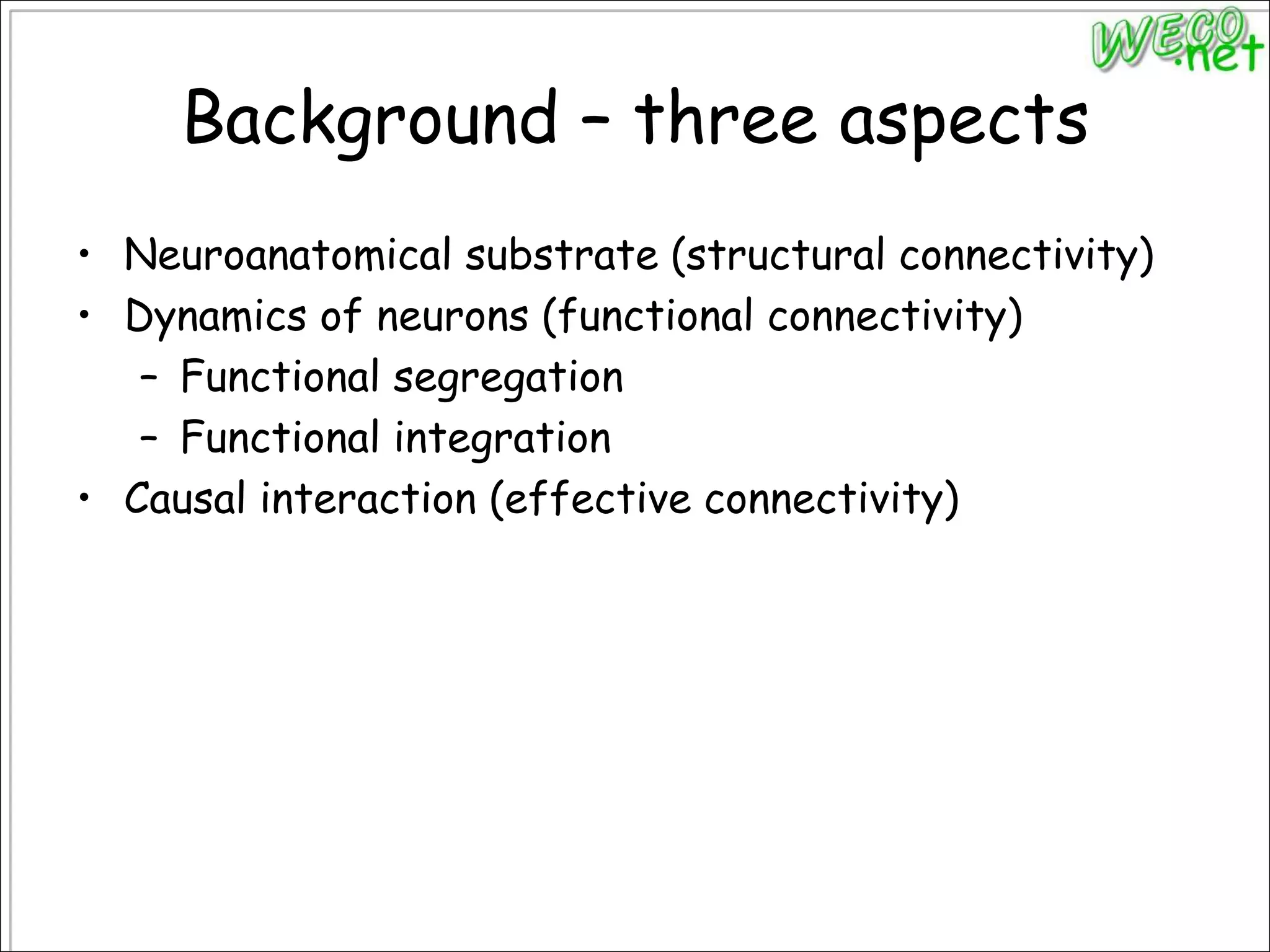 WECO.net

Background – three aspects

• Neuroanatomical substrate (structural connectivity)
• Dynamics of neurons (functional connectivity)
  – Functional segregation
  – Functional integration
• Causal interaction (effective connectivity)